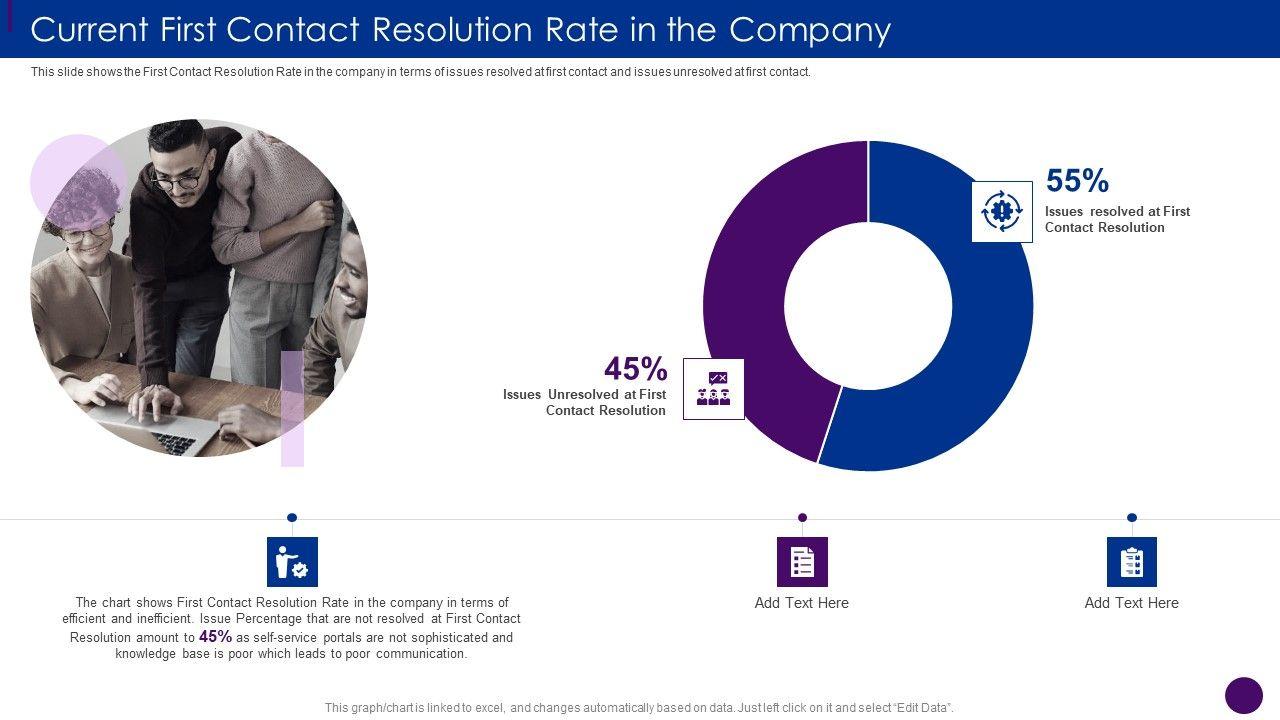 Current First Contact Resolution Rate in the Company

This slide shows the First Contact Resolution Rate in the company in terms of issues resolved at first contact and issues unresolved at first contact.

55%
Issues resolved at First Contact Resolution

45%
Issues Unresolved at First Contact Resolution

The chart shows First Contact Resolution Rate in the company in terms of efficient and inefficient. Issue Percentage that are not resolved at First Contact Resolution amount to 45% as self-service portals are not sophisticated and knowledge base is poor which leads to poor communication.

Add Text Here

Add Text Here

This graph/chart is linked to excel, and changes automatically based on data. Just left click on it and select "Edit Data".